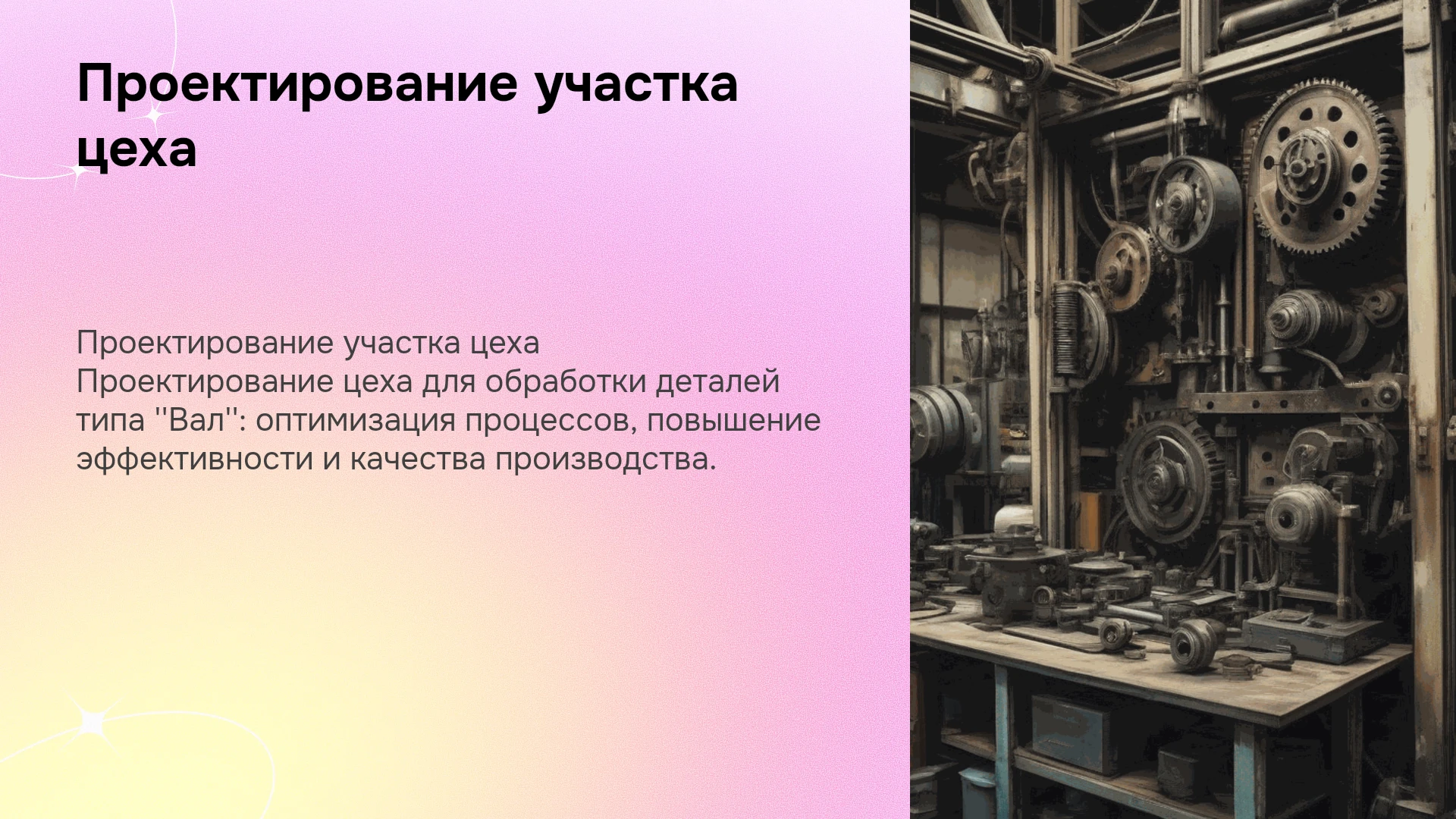 Проектирование участка цеха

Проектирование участка цеха
Проектирование цеха для обработки деталей типа "Вал": оптимизация процессов, повышение эффективности и качества производства.